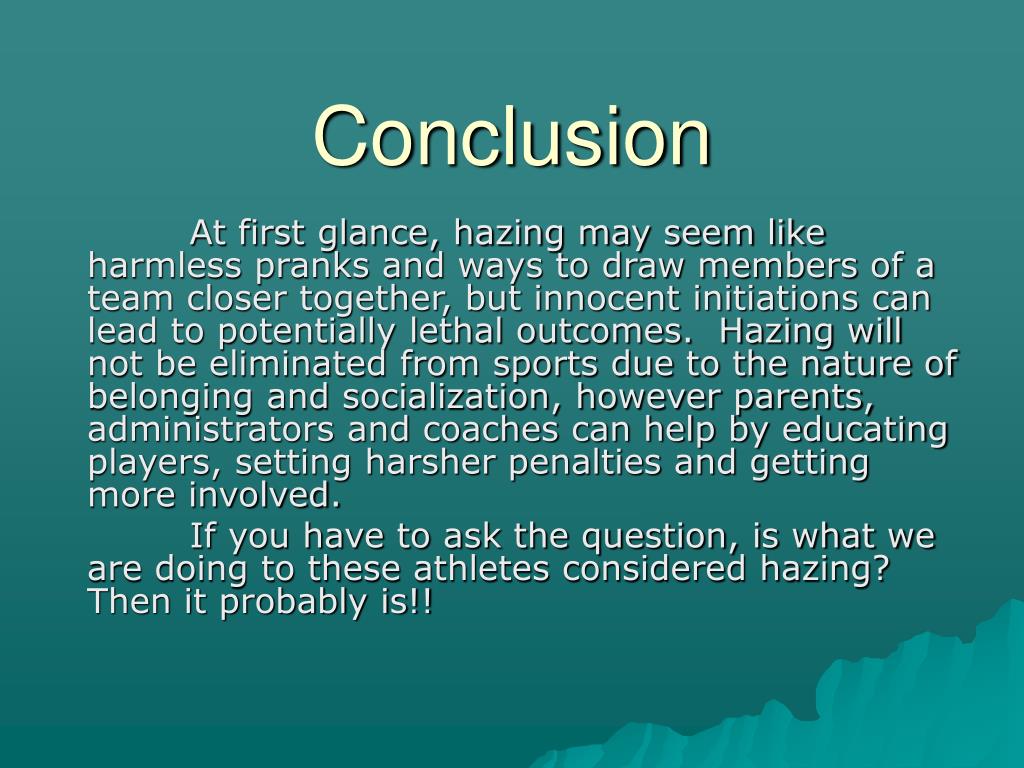 Conclusion

At first glance, hazing may seem like harmless pranks and ways to draw members of a team closer together, but innocent initiations can lead to potentially lethal outcomes.  Hazing will not be eliminated from sports due to the nature of belonging and socialization, however parents, administrators and coaches can help by educating players, setting harsher penalties and getting more involved.

If you have to ask the question, is what we are doing to these athletes considered hazing? Then it probably is!!